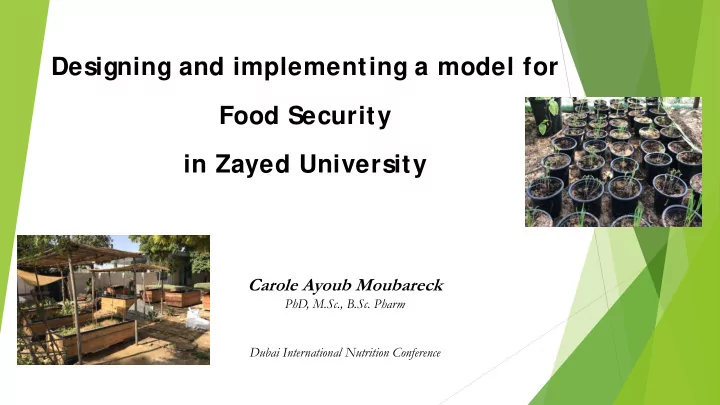 Designing and implementing a model for

Food Security

in Zayed University

Carole Ayoub Moubareck
PhD, M.Sc., B.Sc. Pharm

Dubai International Nutrition Conference